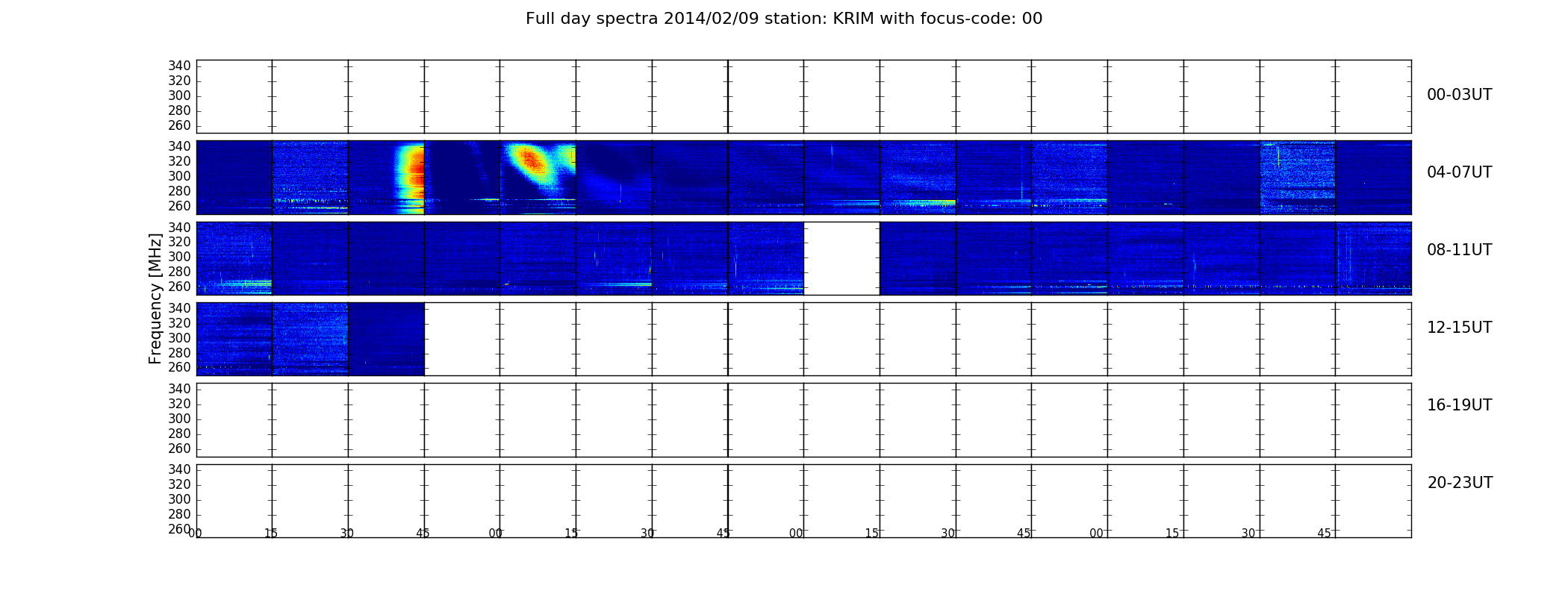 Full day spectra 2014/02/09 station: KRIM with focus-code: 00

Frequency [MHz]

340
320
300
280
260

00-03UT

340
320
300
280
260

04-07UT

340
320
300
280
260

08-11UT

340
320
300
280
260

12-15UT

340
320
300
280
260

16-19UT

340
320
300
280
260

20-23UT

00 15 30 45 00 15 30 45 00 15 30 45 00 15 30 45